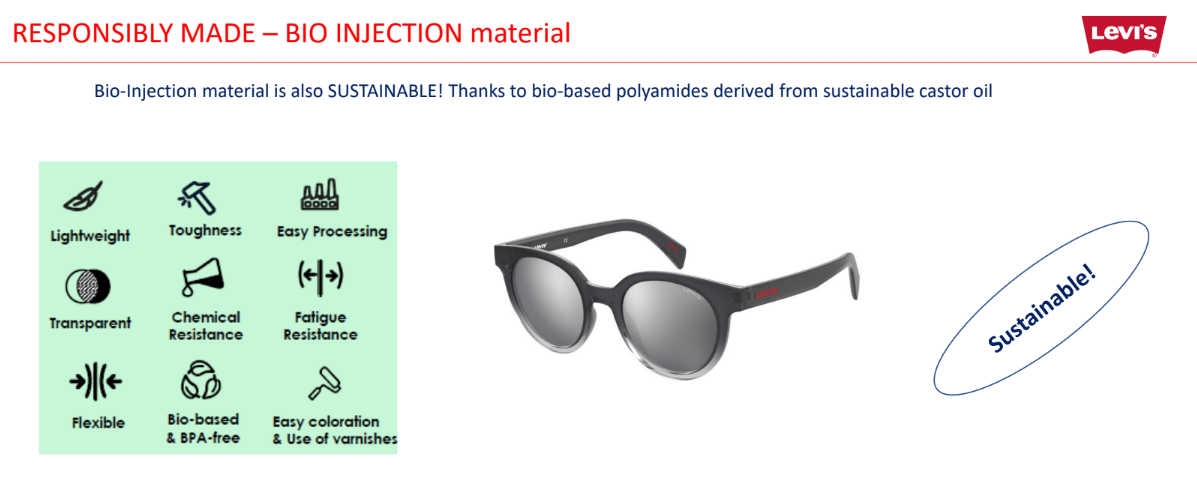 RESPONSIBLY MADE – BIO INJECTION material

Levi's

Bio-Injection material is also SUSTAINABLE! Thanks to bio-based polyamides derived from sustainable castor oil

Lightweight
Toughness
Easy Processing
Transparent
Chemical Resistance
Fatigue Resistance
Flexible
Bio-based & BPA-free
Easy coloration & Use of varnishes

Sustainable!